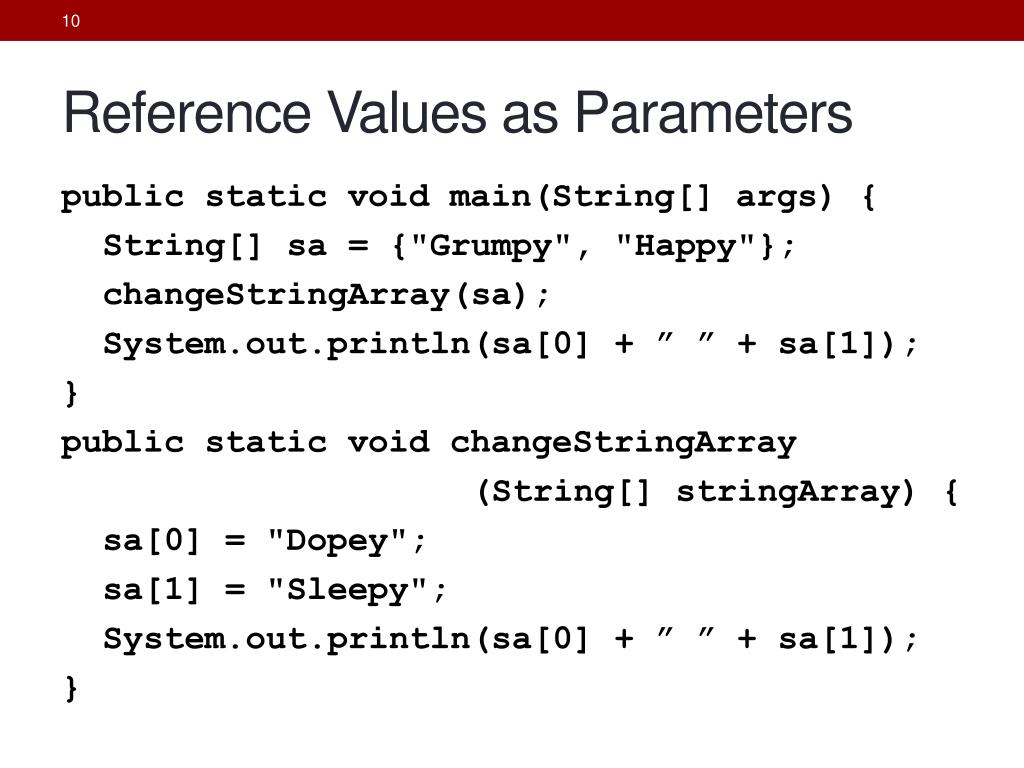 10

Reference Values as Parameters

public static void main(String[] args) {
  String[] sa = {"Grumpy", "Happy"};
  changeStringArray(sa);
  System.out.println(sa[0] + ” ” + sa[1]);
}
public static void changeStringArray
                    (String[] stringArray) {
  sa[0] = "Dopey";
  sa[1] = "Sleepy";
  System.out.println(sa[0] + ” ” + sa[1]);
}